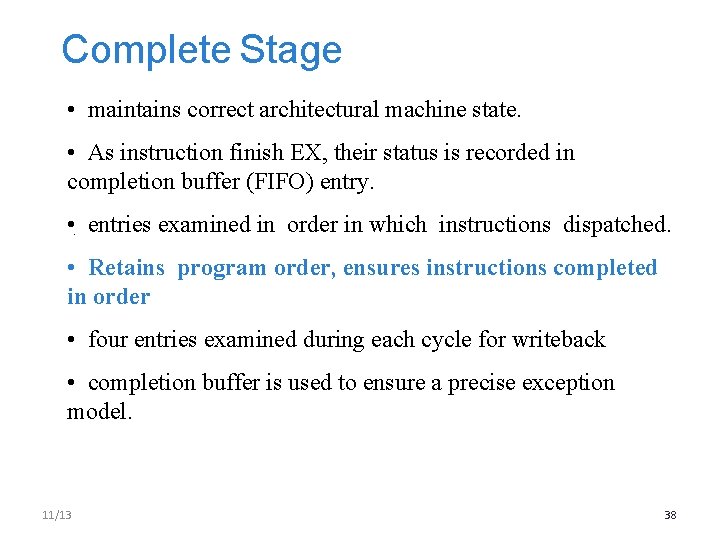 Complete Stage

• maintains correct architectural machine state.

• As instruction finish EX, their status is recorded in completion buffer (FIFO) entry.

• entries examined in order in which instructions dispatched.

• Retains program order, ensures instructions completed in order

• four entries examined during each cycle for writeback

• completion buffer is used to ensure a precise exception model.

11/13

38